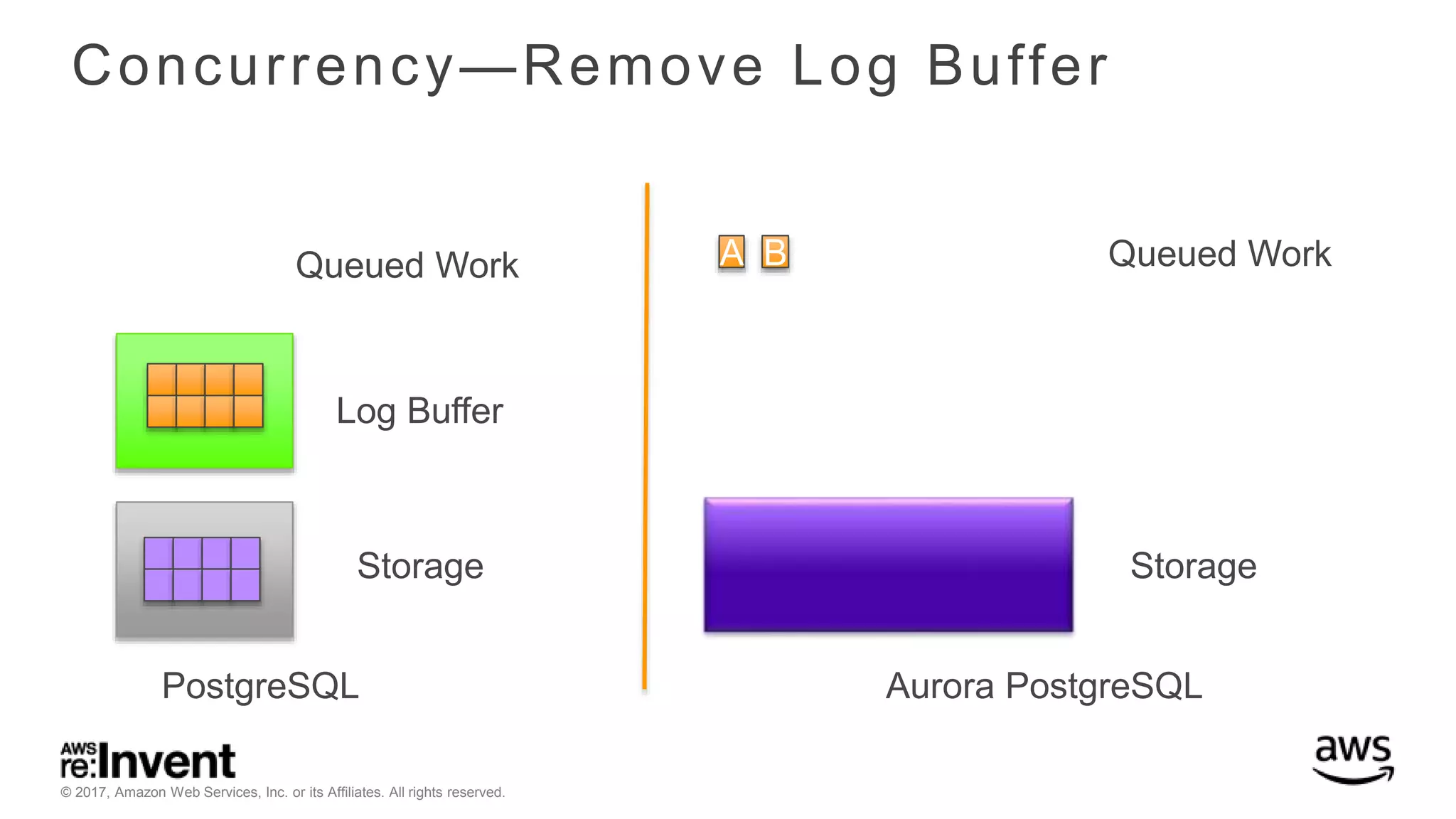 Concurrency—Remove Log Buffer

Queued Work

Log Buffer

Storage

PostgreSQL

A B

Queued Work

Storage

Aurora PostgreSQL

AWS re:Invent

© 2017, Amazon Web Services, Inc. or its Affiliates. All rights reserved.

aws